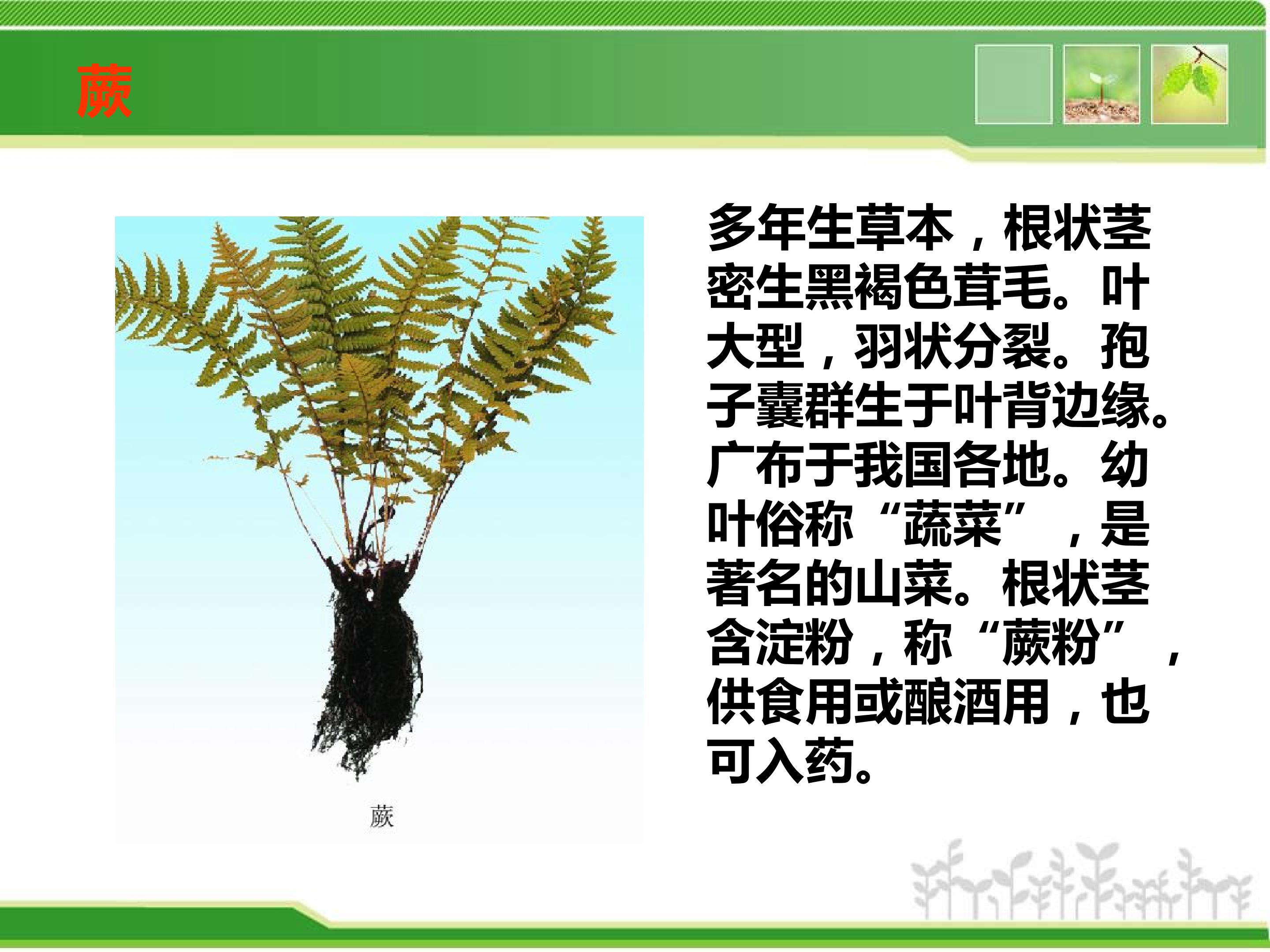 蕨

蕨

多年生草本，根状茎密生黑褐色茸毛。叶大型，羽状分裂。孢子囊群生于叶背边缘。广布于我国各地。幼叶俗称“蔬菜”，是著名的山菜。根状茎含淀粉，称“蕨粉”，供食用或酿酒用，也可入药。